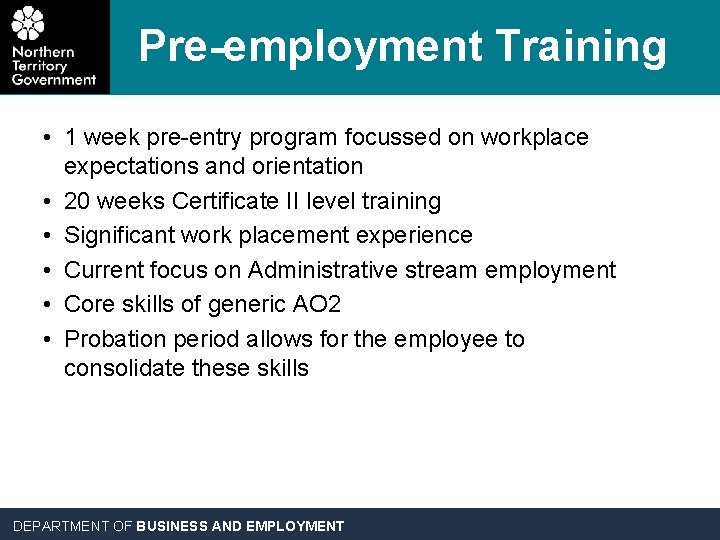 Northern Territory Government

Pre-employment Training

• 1 week pre-entry program focussed on workplace expectations and orientation
• 20 weeks Certificate II level training
• Significant work placement experience
• Current focus on Administrative stream employment
• Core skills of generic AO2
• Probation period allows for the employee to consolidate these skills

DEPARTMENT OF BUSINESS AND EMPLOYMENT